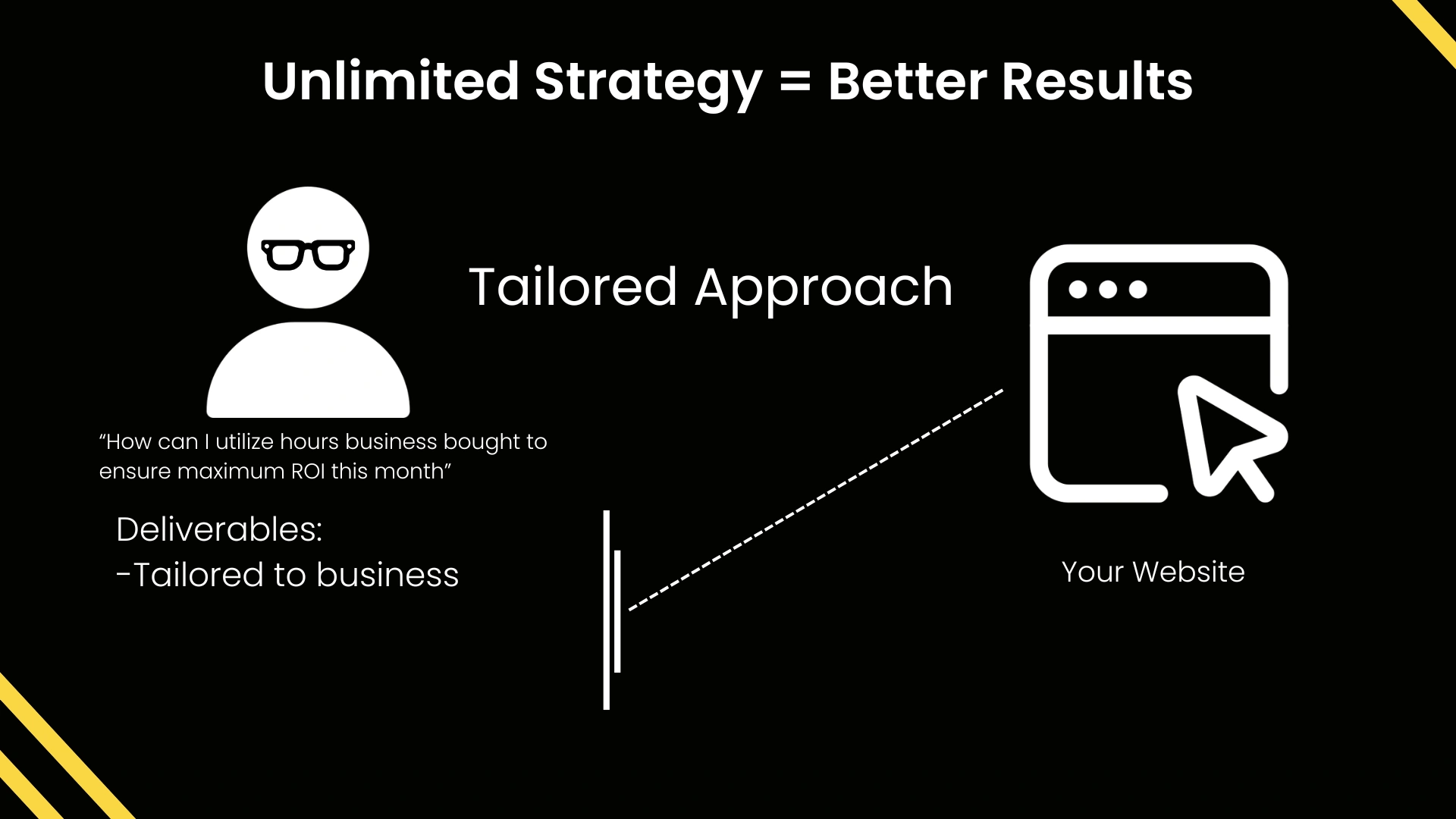 Unlimited Strategy = Better Results

Tailored Approach

“How can I utilize hours business bought to ensure maximum ROI this month”

Deliverables:
-Tailored to business

Your Website